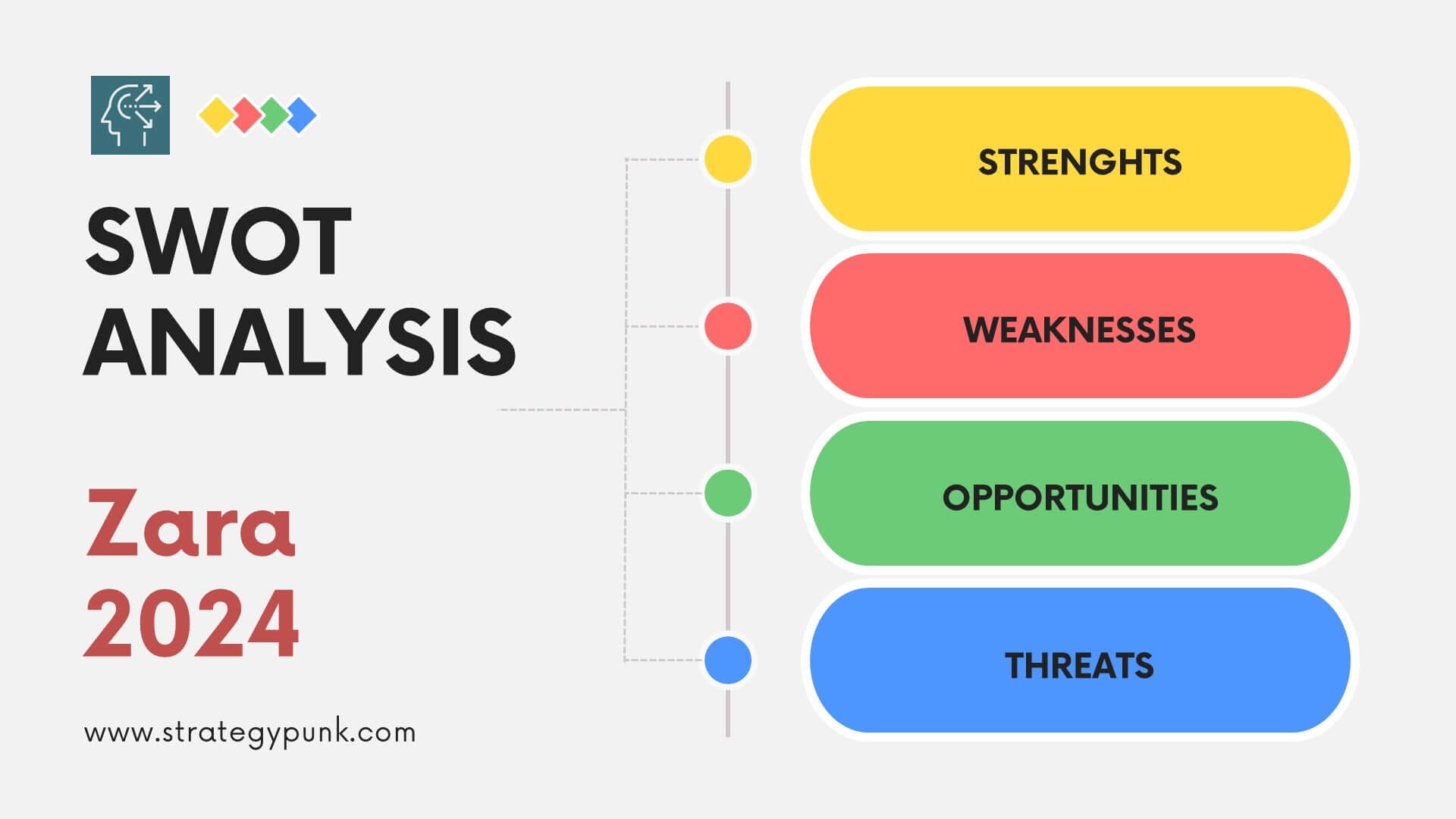 SWOT ANALYSIS

Zara 2024

www.strategypunk.com

STRENGHTS

WEAKNESSES

OPPORTUNITIES

THREATS